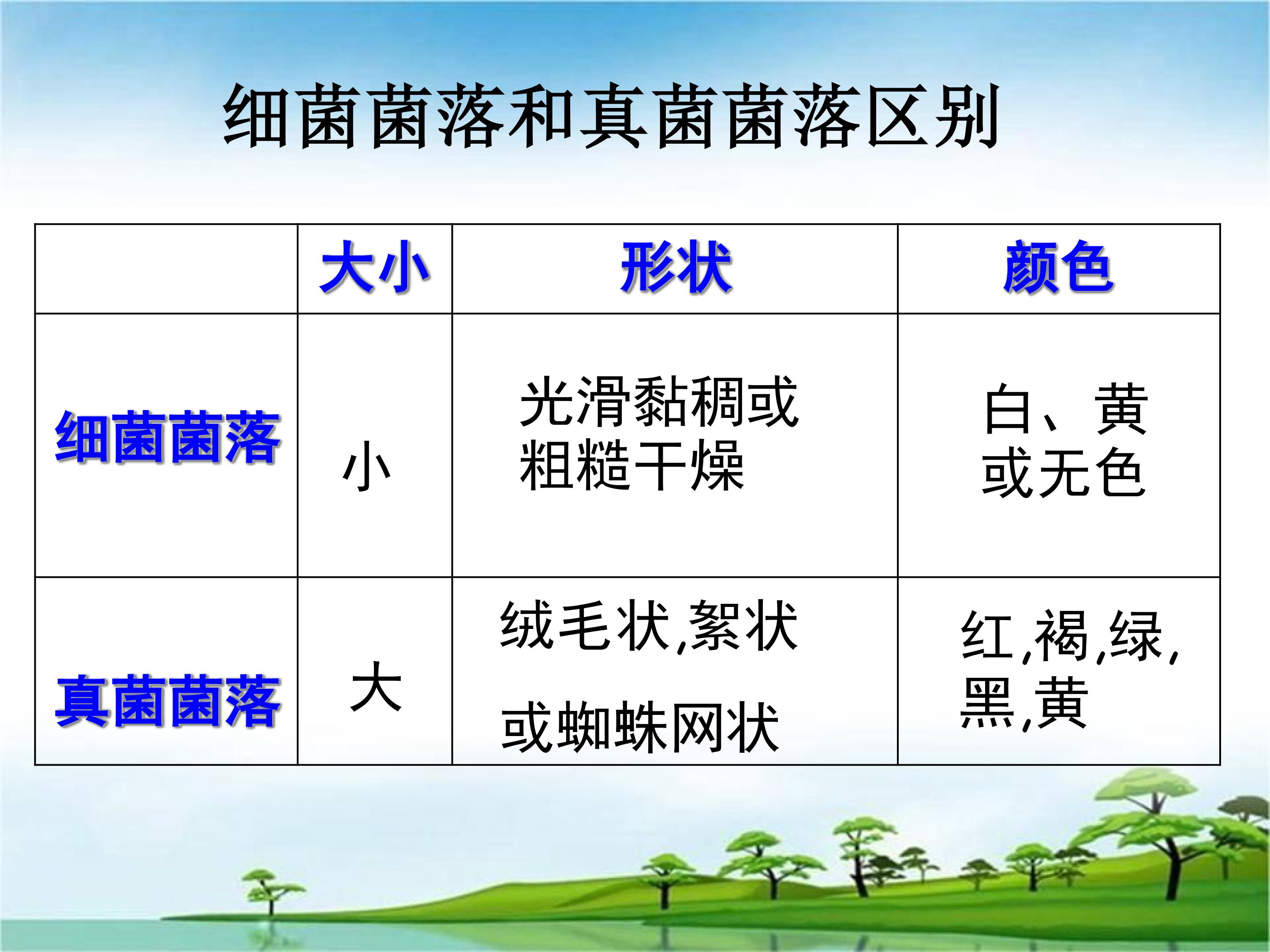 细菌菌落和真菌菌落区别

|  | 大小 | 形状 | 颜色 |
|---|---|---|---|
| 细菌菌落 | 小 | 光滑黏稠或粗糙干燥 | 白、黄或无色 |
| 真菌菌落 | 大 | 绒毛状,絮状或蜘蛛网状 | 红,褐,绿,黑,黄 |